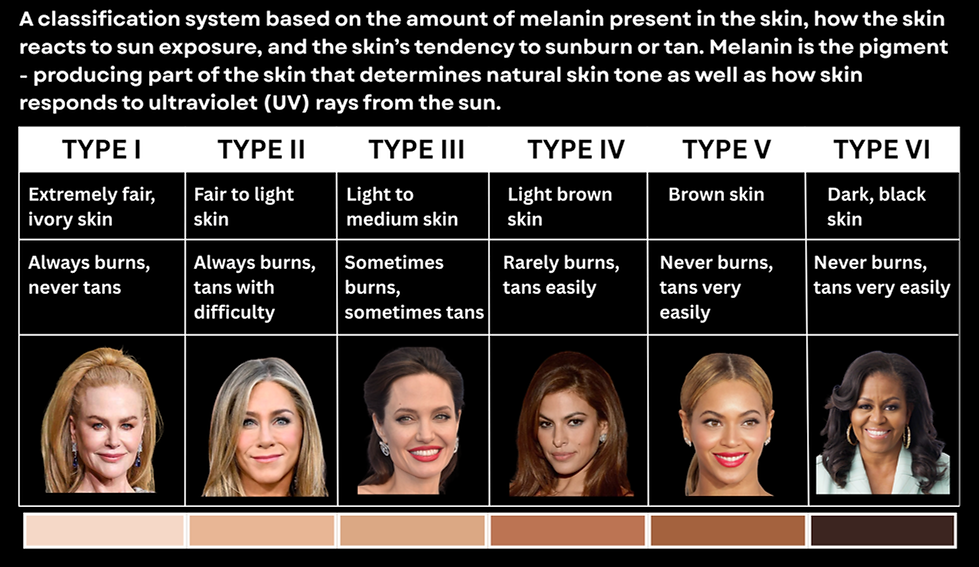 A classification system based on the amount of melanin present in the skin, how the skin reacts to sun exposure, and the skin's tendency to sunburn or tan. Melanin is the pigment - producing part of the skin that determines natural skin tone as well as how skin responds to ultraviolet (UV) rays from the sun.

| TYPE I | TYPE II | TYPE III | TYPE IV | TYPE V | TYPE VI |
|---|---|---|---|---|---|
| Extremely fair, ivory skin | Fair to light skin | Light to medium skin | Light brown skin | Brown skin | Dark, black skin |
| Always burns, never tans | Always burns, tans with difficulty | Sometimes burns, sometimes tans | Rarely burns, tans easily | Never burns, tans very easily | Never burns, tans very easily |